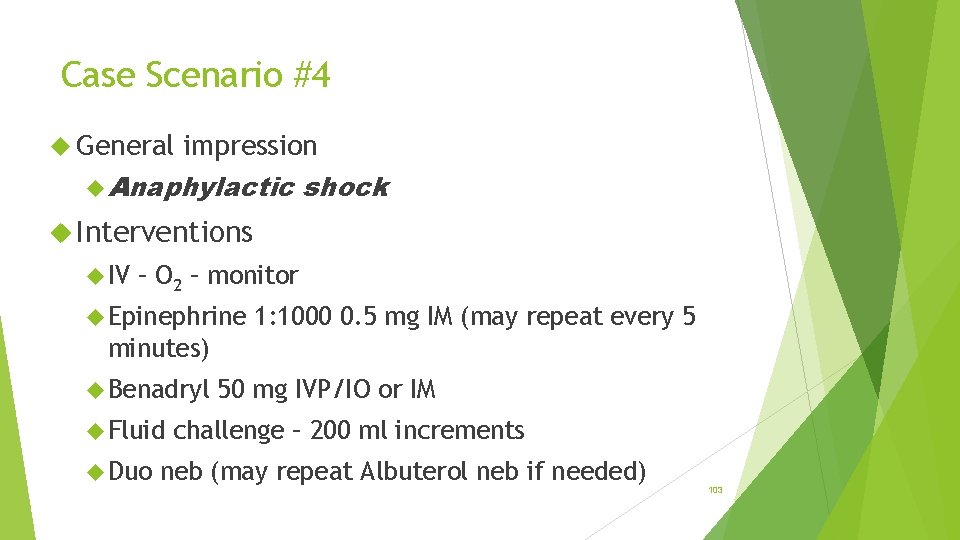 Case Scenario #4

General impression

Anaphylactic shock

Interventions

IV – $O_2$ – monitor

Epinephrine 1:1000 0.5 mg IM (may repeat every 5 minutes)

Benadryl 50 mg IVP/IO or IM

Fluid challenge – 200 ml increments

Duo neb (may repeat Albuterol neb if needed)

103